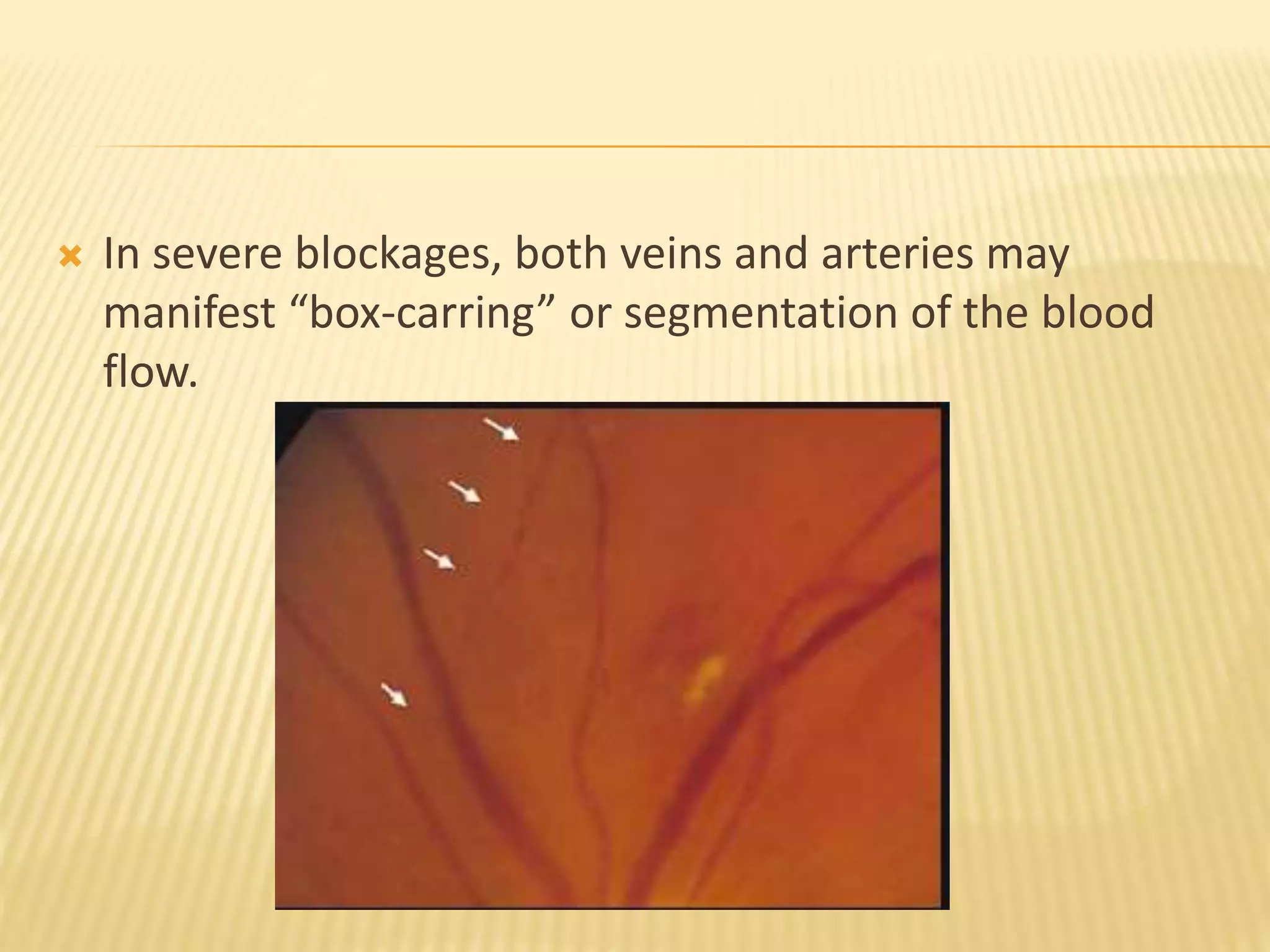 In severe blockages, both veins and arteries may manifest “box-carring” or segmentation of the blood flow.